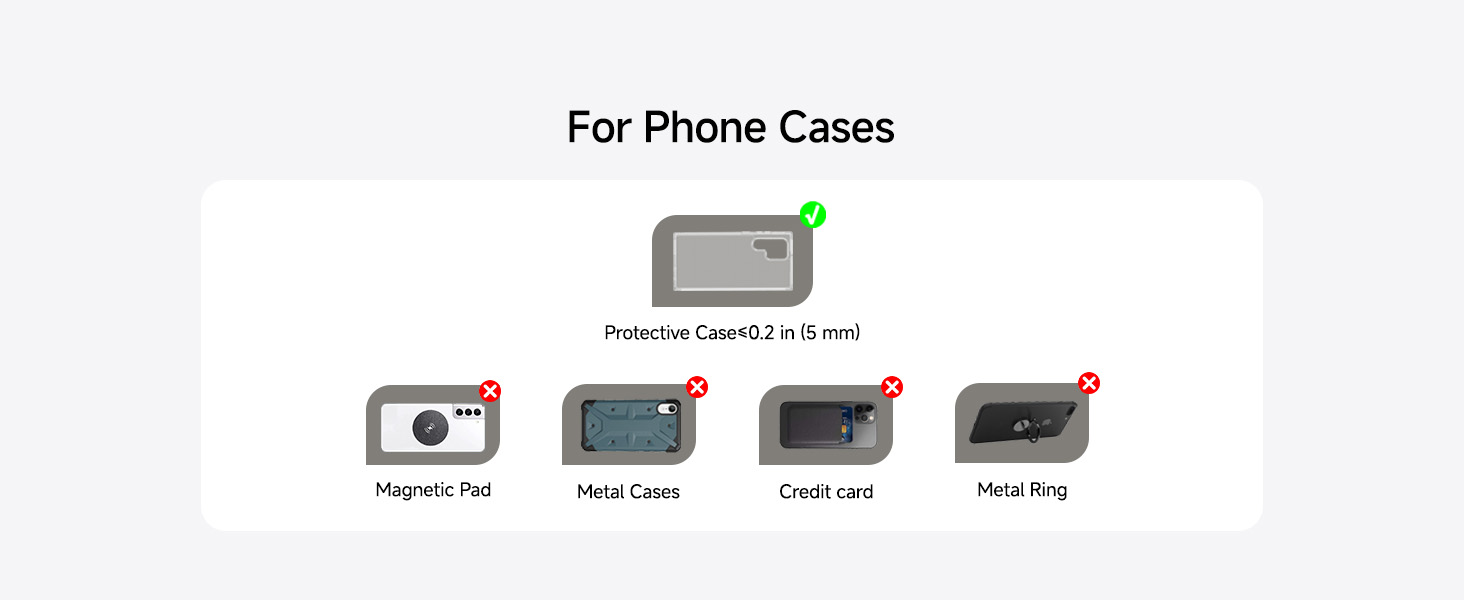 For Phone Cases

Protective Case≤0.2 in (5 mm)

Magnetic Pad

Metal Cases

Credit card

Metal Ring